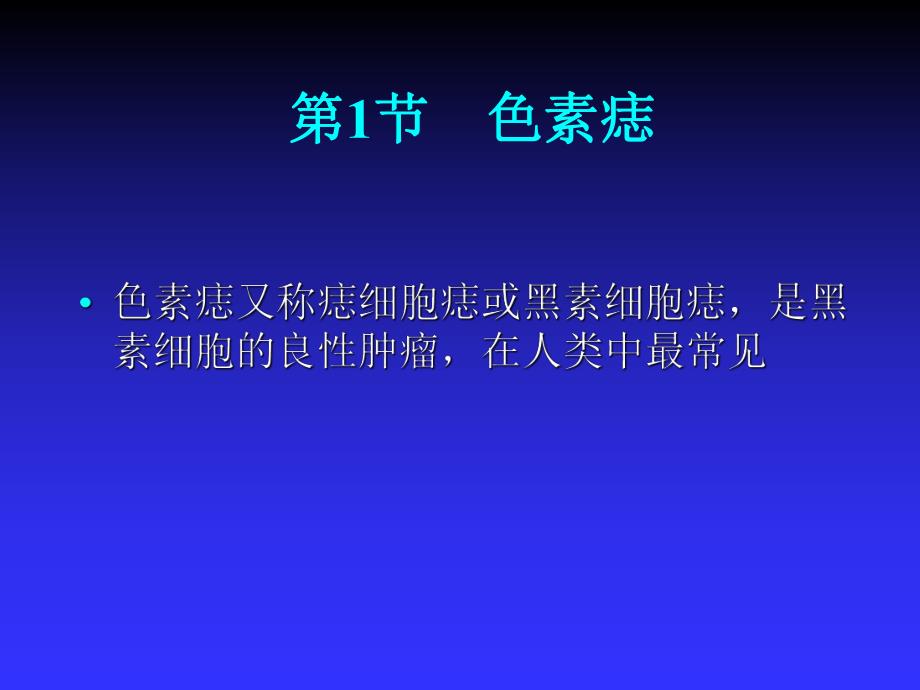 第1节　色素痣

• 色素痣又称痣细胞痣或黑素细胞痣，是黑素细胞的良性肿瘤，在人类中最常见